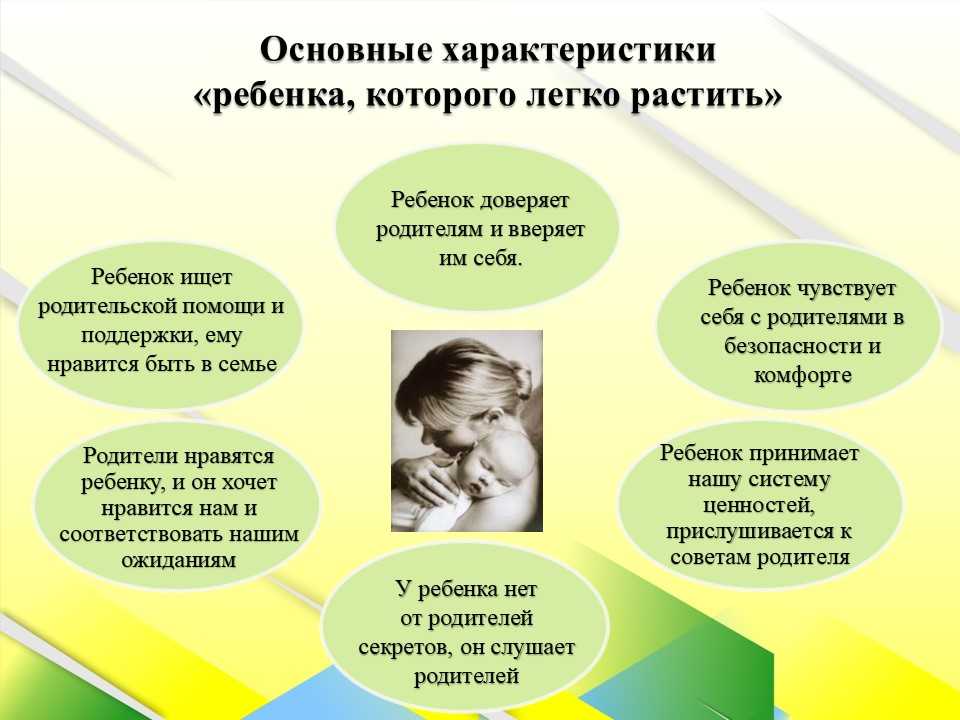 Основные характеристики «ребенка, которого легко растить»

Ребенок доверяет родителям и вверяет им себя.

Ребенок ищет родительской помощи и поддержки, ему нравится быть в семье

Ребенок чувствует себя с родителями в безопасности и комфорте

Родители нравятся ребенку, и он хочет нравится нам и соответствовать нашим ожиданиям

Ребенок принимает нашу систему ценностей, прислушивается к советам родителя

У ребенка нет от родителей секретов, он слушает родителей